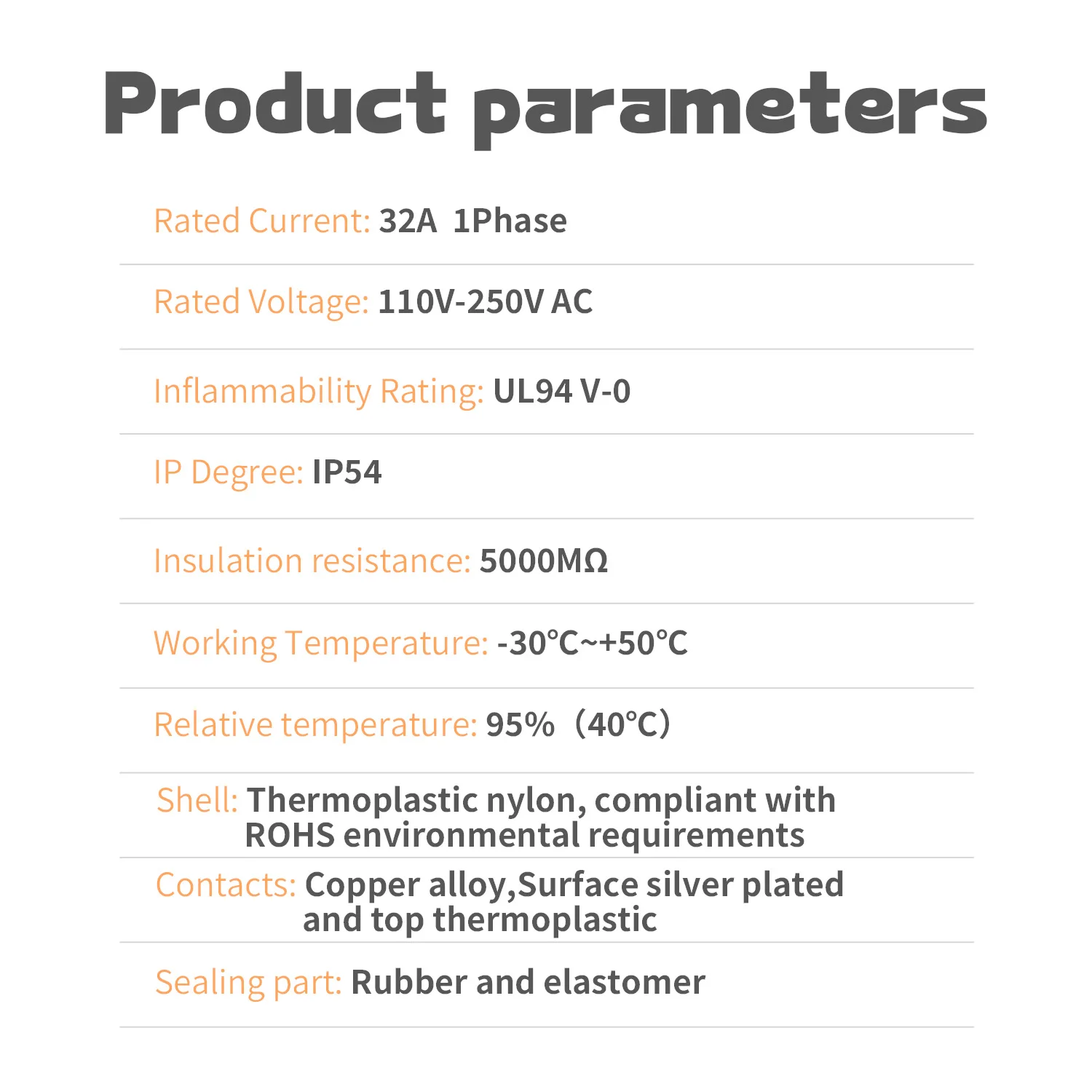 Product parameters

Rated Current: 32A 1Phase

Rated Voltage: 110V-250V AC

Inflammability Rating: UL94 V-0

IP Degree: IP54

Insulation resistance: 5000MΩ

Working Temperature: -30℃~+50℃

Relative temperature: 95%（40℃）

Shell: Thermoplastic nylon, compliant with ROHS environmental requirements

Contacts: Copper alloy,Surface silver plated and top thermoplastic

Sealing part: Rubber and elastomer